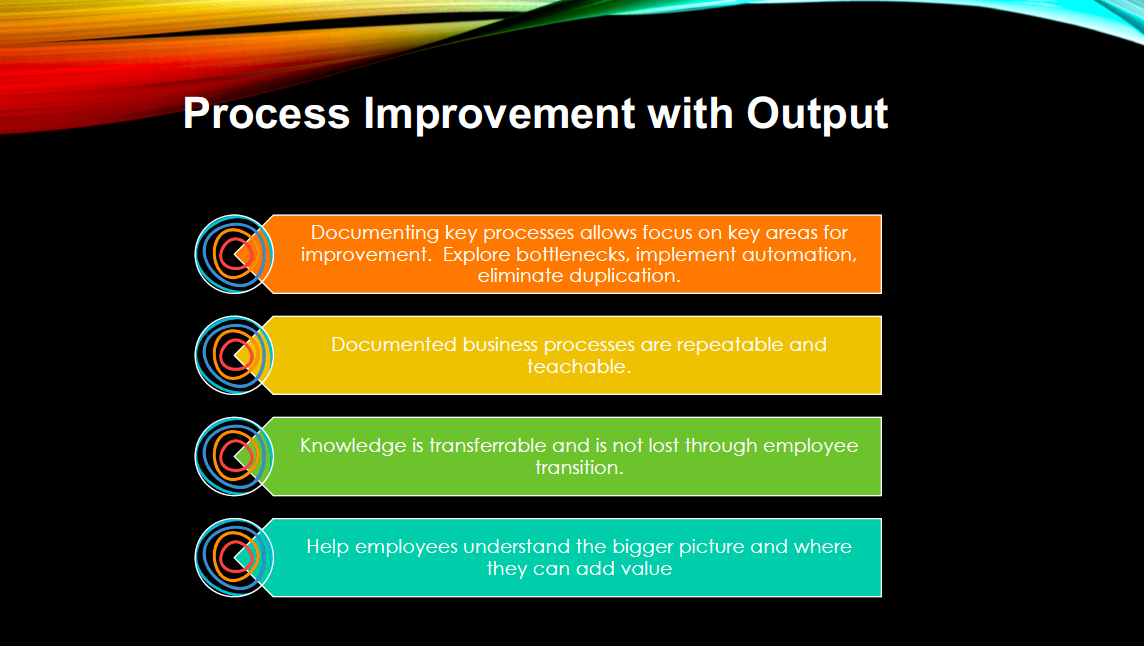 Process Improvement with Output

Documenting key processes allows focus on key areas for improvement. Explore bottlenecks, implement automation, eliminate duplication.

Documented business processes are repeatable and teachable.

Knowledge is transferrable and is not lost through employee transition.

Help employees understand the bigger picture and where they can add value